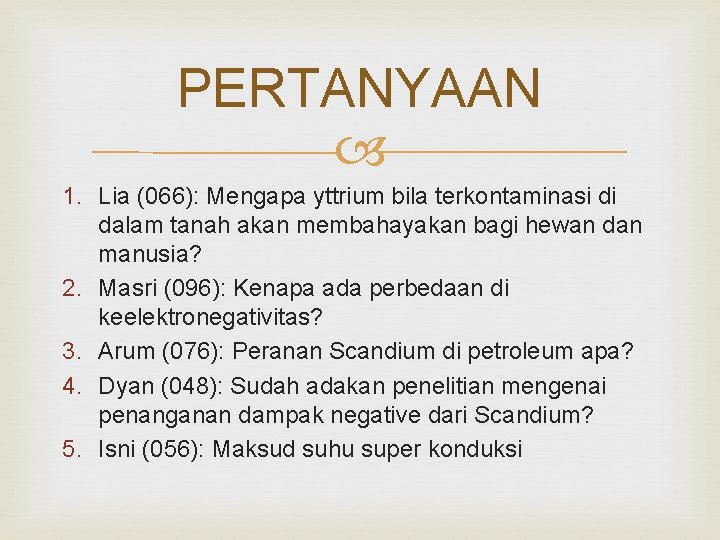 PERTANYAAN

1. Lia (066): Mengapa yttrium bila terkontaminasi di dalam tanah akan membahayakan bagi hewan dan manusia?
2. Masri (096): Kenapa ada perbedaan di keelektronegativitas?
3. Arum (076): Peranan Scandium di petroleum apa?
4. Dyan (048): Sudah adakan penelitian mengenai penanganan dampak negative dari Scandium?
5. Isni (056): Maksud suhu super konduksi